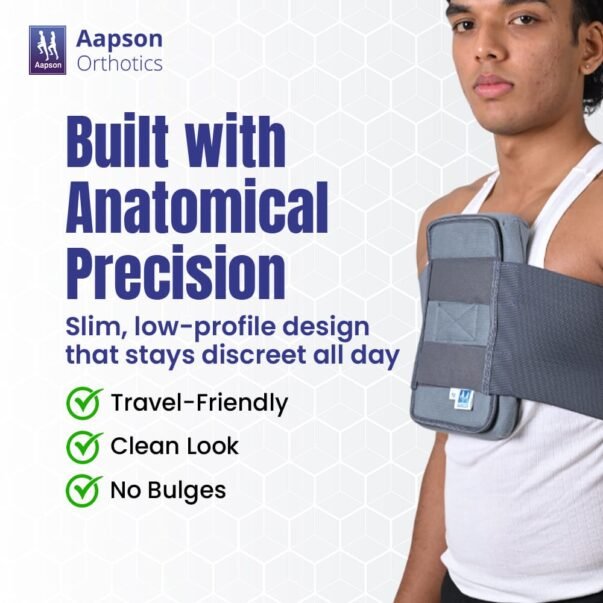 Aapson

Aapson Orthotics

Built with Anatomical Precision

Slim, low-profile design that stays discreet all day

Travel-Friendly

Clean Look

No Bulges